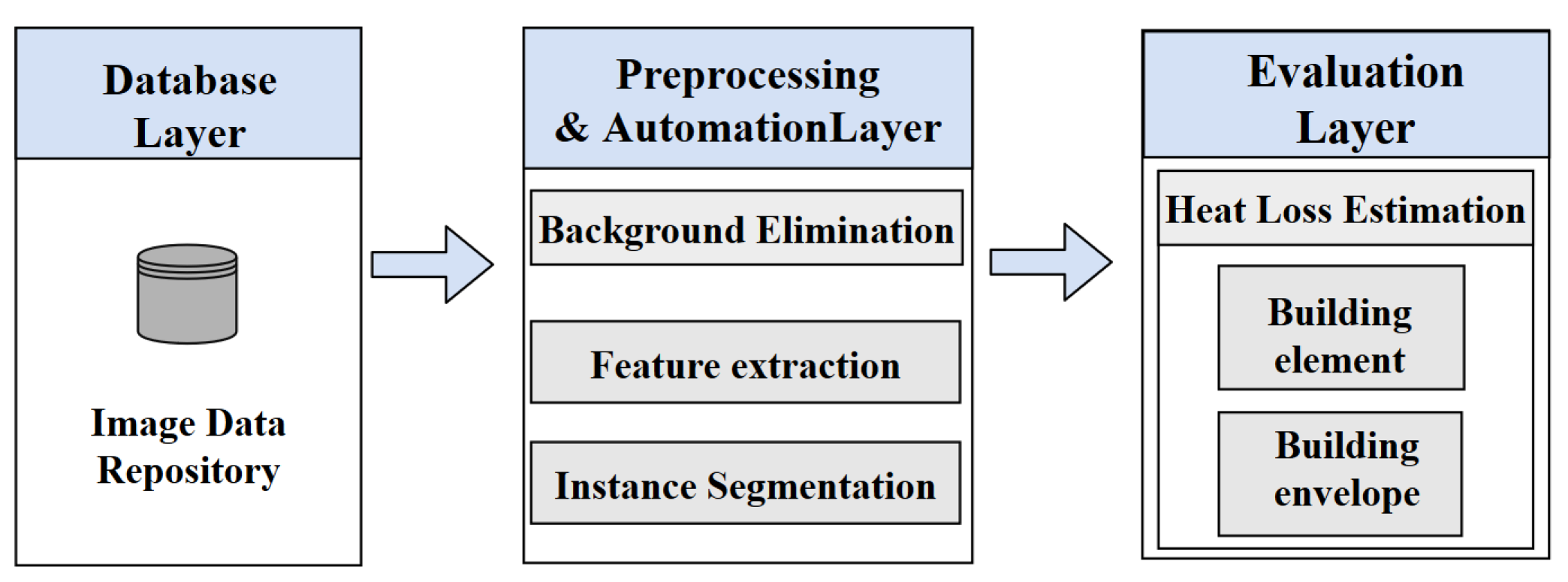 Database Layer

Image Data Repository

Preprocessing & AutomationLayer

Background Elimination

Feature extraction

Instance Segmentation

Evaluation Layer

Heat Loss Estimation

Building element

Building envelope